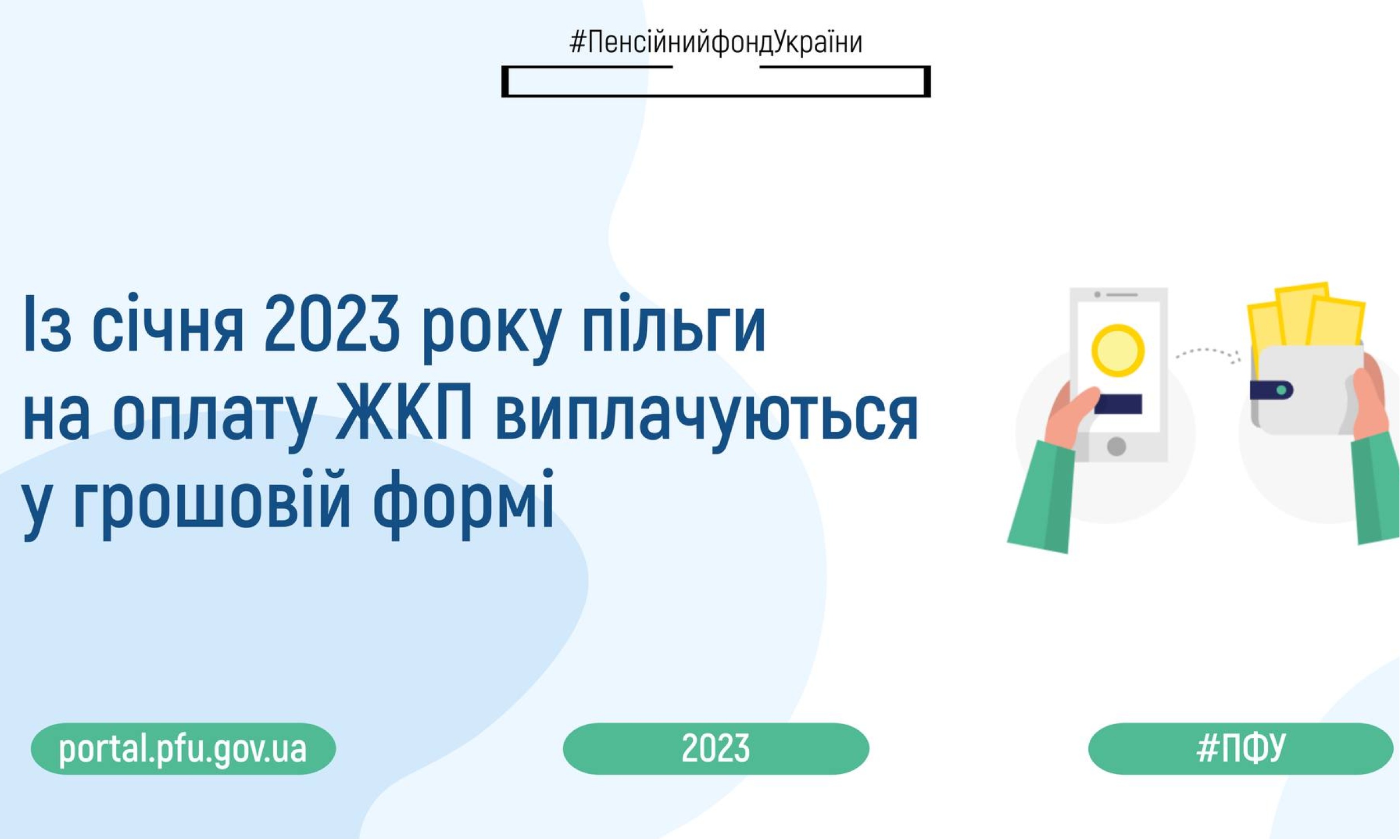 #ПенсійнийфондУкраїни

Із січня 2023 року пільги на оплату ЖКП виплачуються у грошовій формі

portal.pfu.gov.ua

2023

#ПФУ